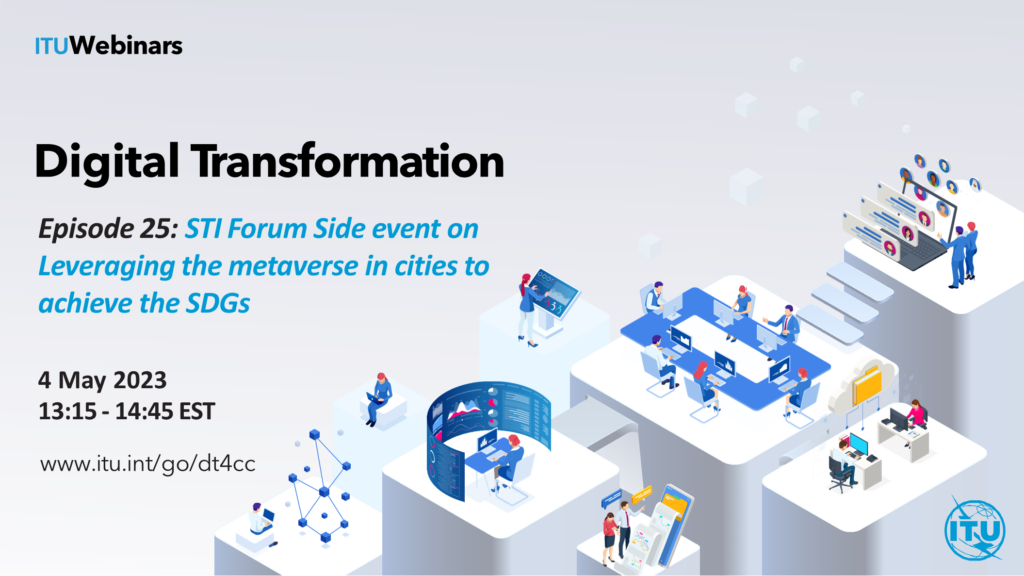 ITUWebinars

Digital Transformation

Episode 25: STI Forum Side event on Leveraging the metaverse in cities to achieve the SDGs

4 May 2023
13:15 - 14:45 EST

www.itu.int/go/dt4cc

ITU